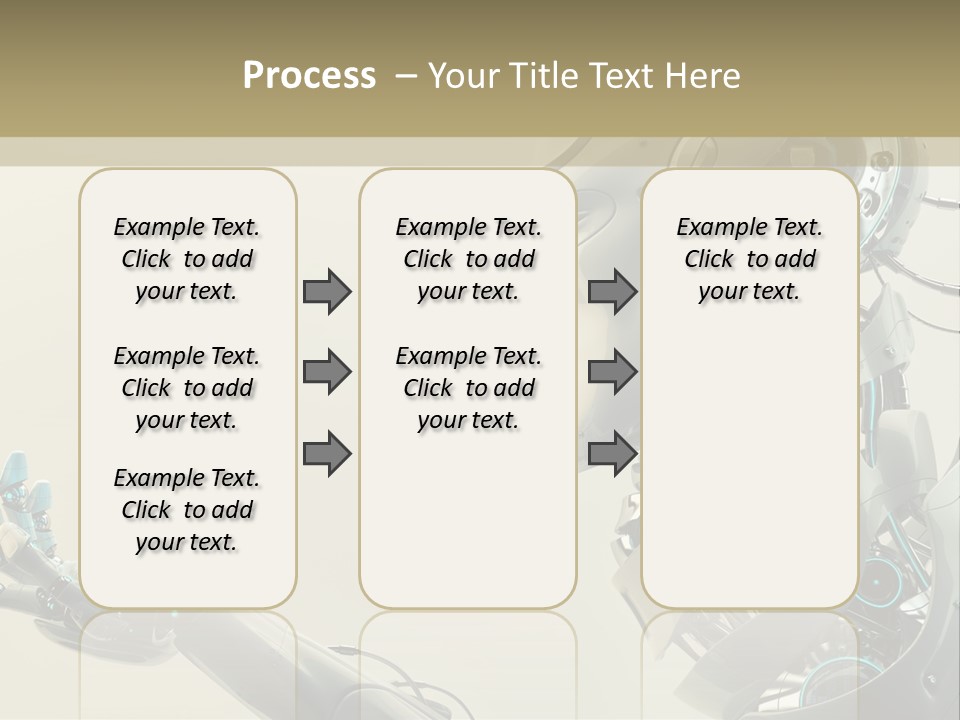 Process – Your Title Text Here

Example Text. Click to add your text.

Example Text. Click to add your text.

Example Text. Click to add your text.

Example Text. Click to add your text.

Example Text. Click to add your text.

Example Text. Click to add your text.